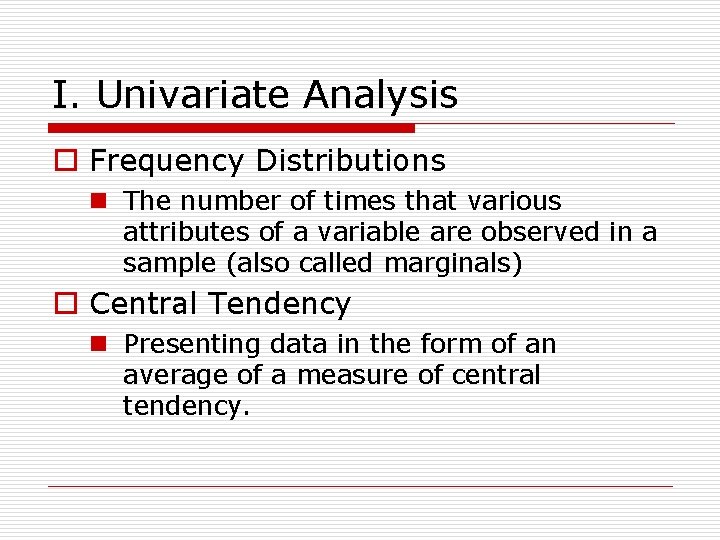 I. Univariate Analysis

Frequency Distributions

The number of times that various attributes of a variable are observed in a sample (also called marginals)

Central Tendency

Presenting data in the form of an average of a measure of central tendency.